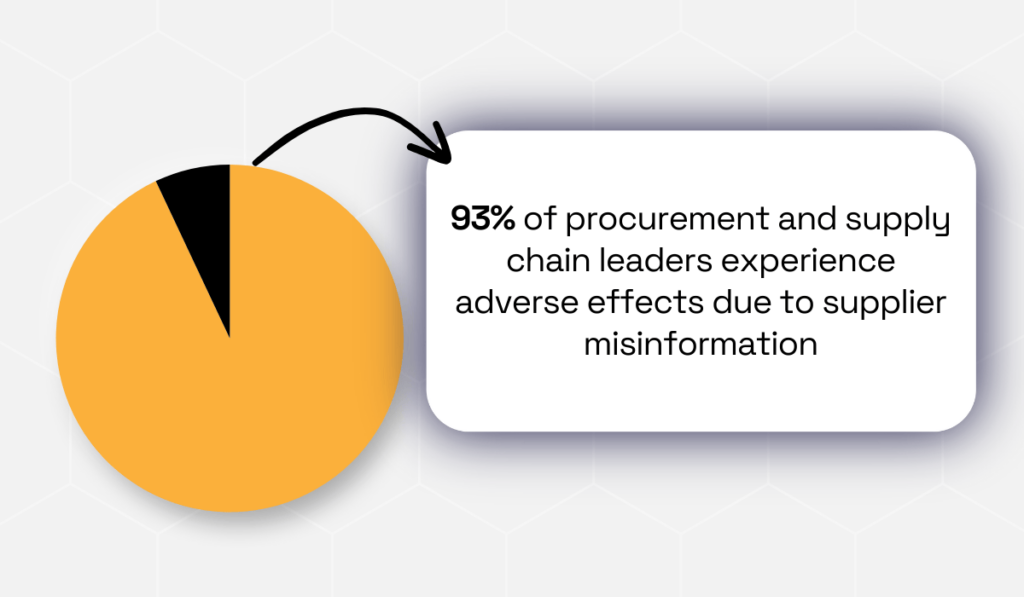 93% of procurement and supply chain leaders experience adverse effects due to supplier misinformation